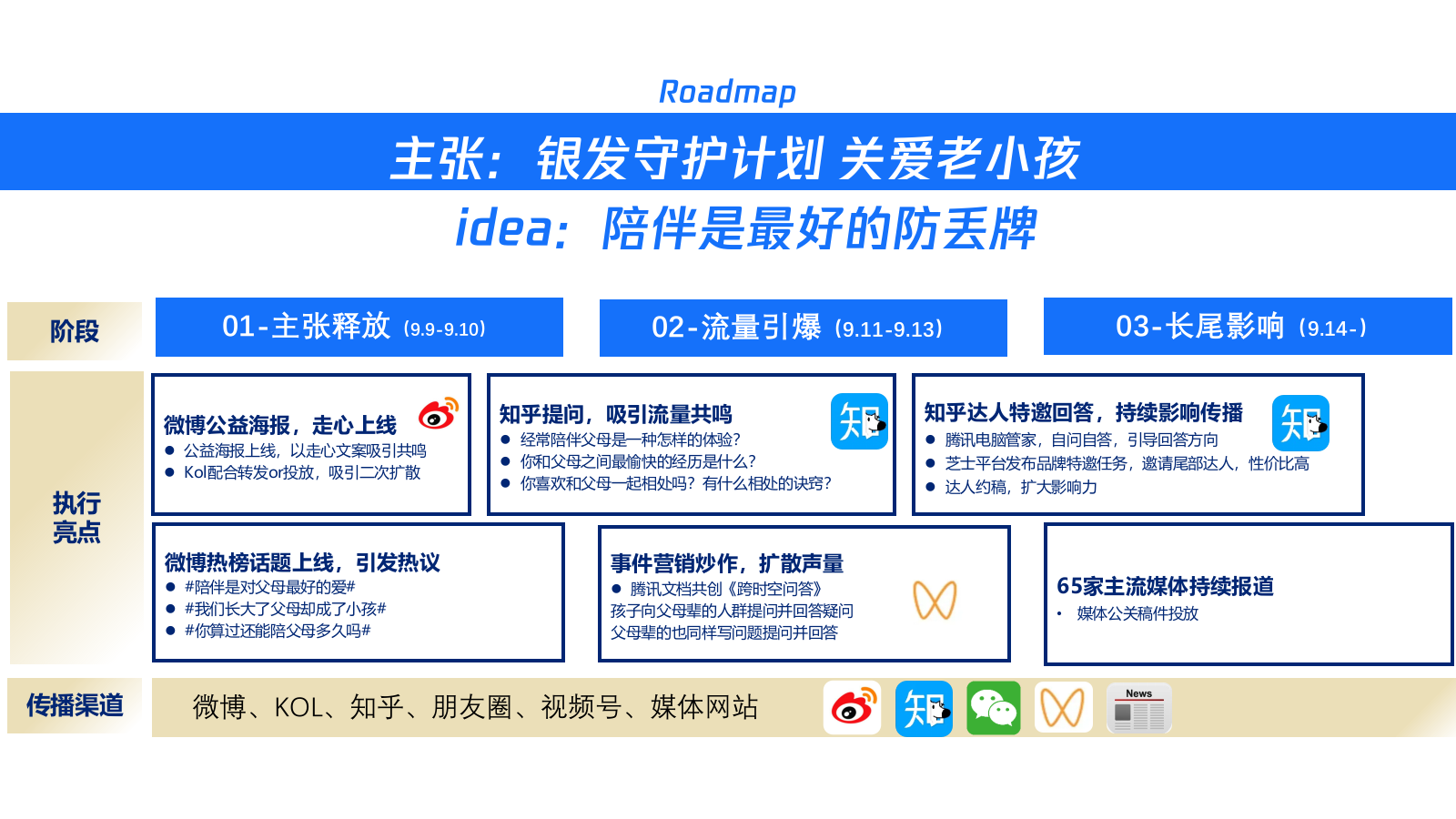 Roadmap

主张：银发守护计划 关爱老小孩

idea：陪伴是最好的防丢牌

阶段

01-主张释放（9.9-9.10）

02-流量引爆（9.11-9.13）

03-长尾影响（9.14-）

执行亮点

微博公益海报，走心上线
● 公益海报上线，以走心文案吸引共鸣
● Kol配合转发or投放，吸引二次扩散

知乎提问，吸引流量共鸣
● 经常陪伴父母是一种怎样的体验？
● 你和父母之间最愉快的经历是什么？
● 你喜欢和父母一起相处吗？有什么相处的诀窍？

知

知乎达人特邀回答，持续影响传播
● 腾讯电脑管家，自问自答，引导回答方向
● 芝士平台发布品牌特邀任务，邀请尾部达人，性价比高
● 达人约稿，扩大影响力

知

微博热榜话题上线，引发热议
● #陪伴是对父母最好的爱#
● #我们长大了父母却成了小孩#
● #你算过还能陪父母多久吗#

事件营销炒作，扩散声量
● 腾讯文档共创《跨时空问答》
孩子向父母辈的人群提问并回答疑问
父母辈的也同样写问题提问并回答

65家主流媒体持续报道
• 媒体公关稿件投放

传播渠道

微博、KOL、知乎、朋友圈、视频号、媒体网站

知

News